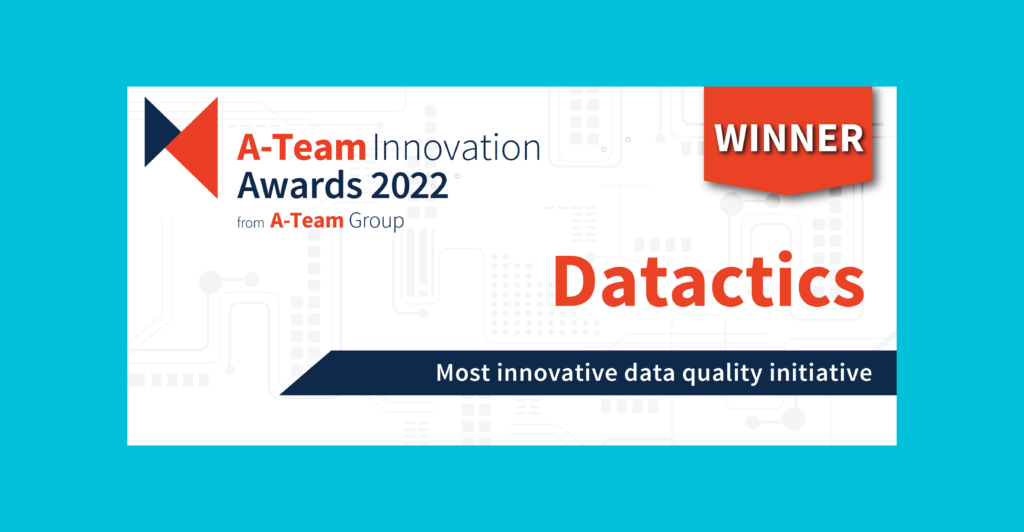 A-Team Innovation Awards 2022
from A-Team Group

WINNER

Datactics

Most innovative data quality initiative